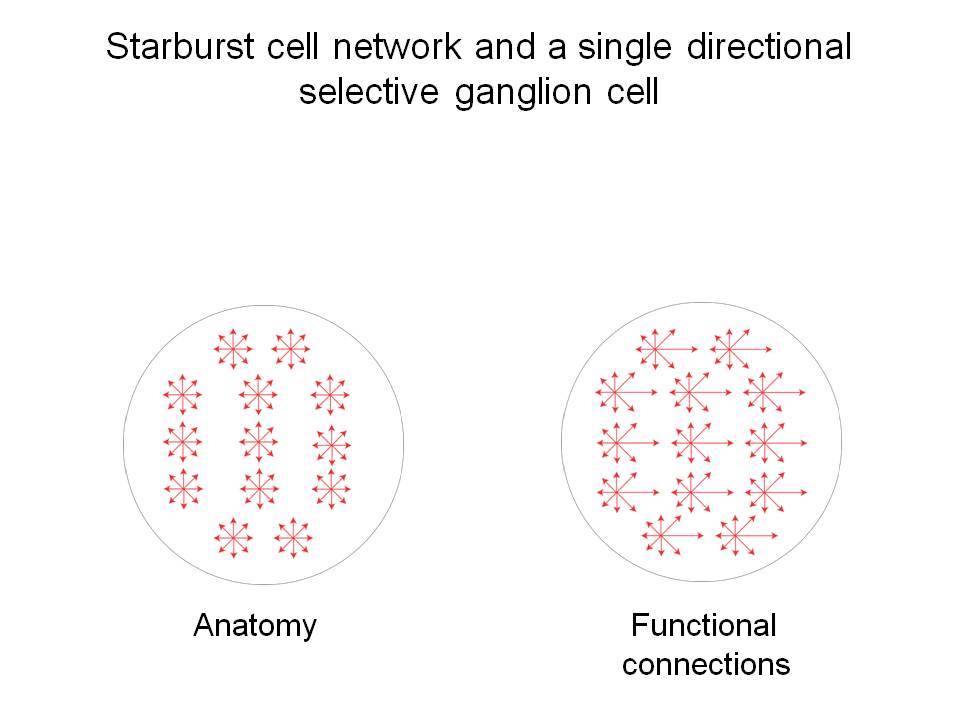 Starburst cell network and a single directional selective ganglion cell

Anatomy

Functional connections